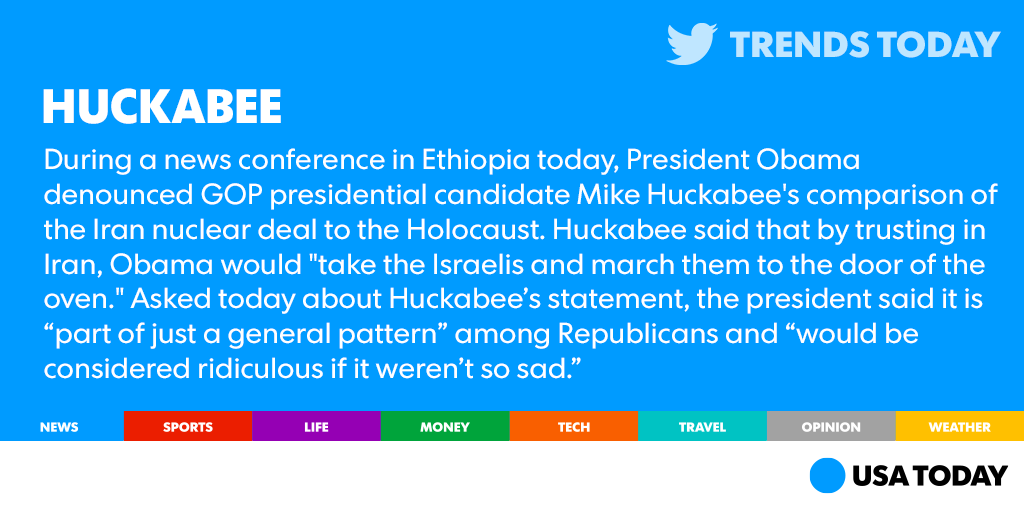 TRENDS TODAY

HUCKABEE

During a news conference in Ethiopia today, President Obama denounced GOP presidential candidate Mike Huckabee's comparison of the Iran nuclear deal to the Holocaust. Huckabee said that by trusting in Iran, Obama would "take the Israelis and march them to the door of the oven." Asked today about Huckabee’s statement, the president said it is “part of just a general pattern” among Republicans and “would be considered ridiculous if it weren’t so sad.”

NEWS SPORTS LIFE MONEY TECH TRAVEL OPINION WEATHER

USA TODAY